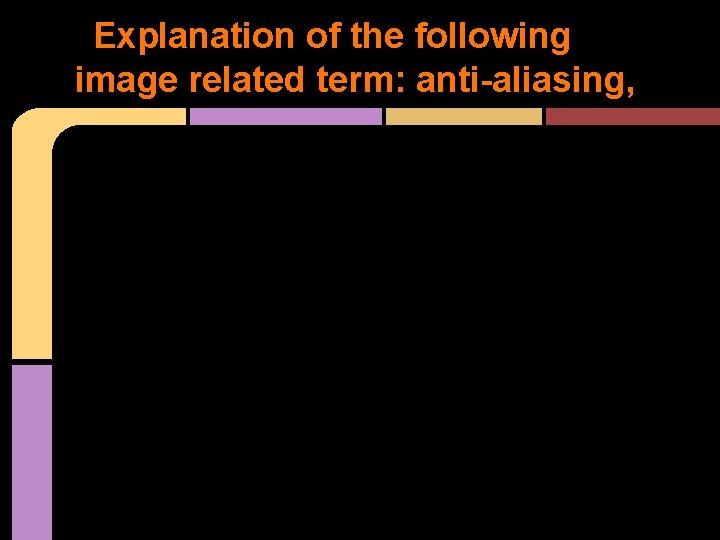 Explanation of the following image related term: anti-aliasing,